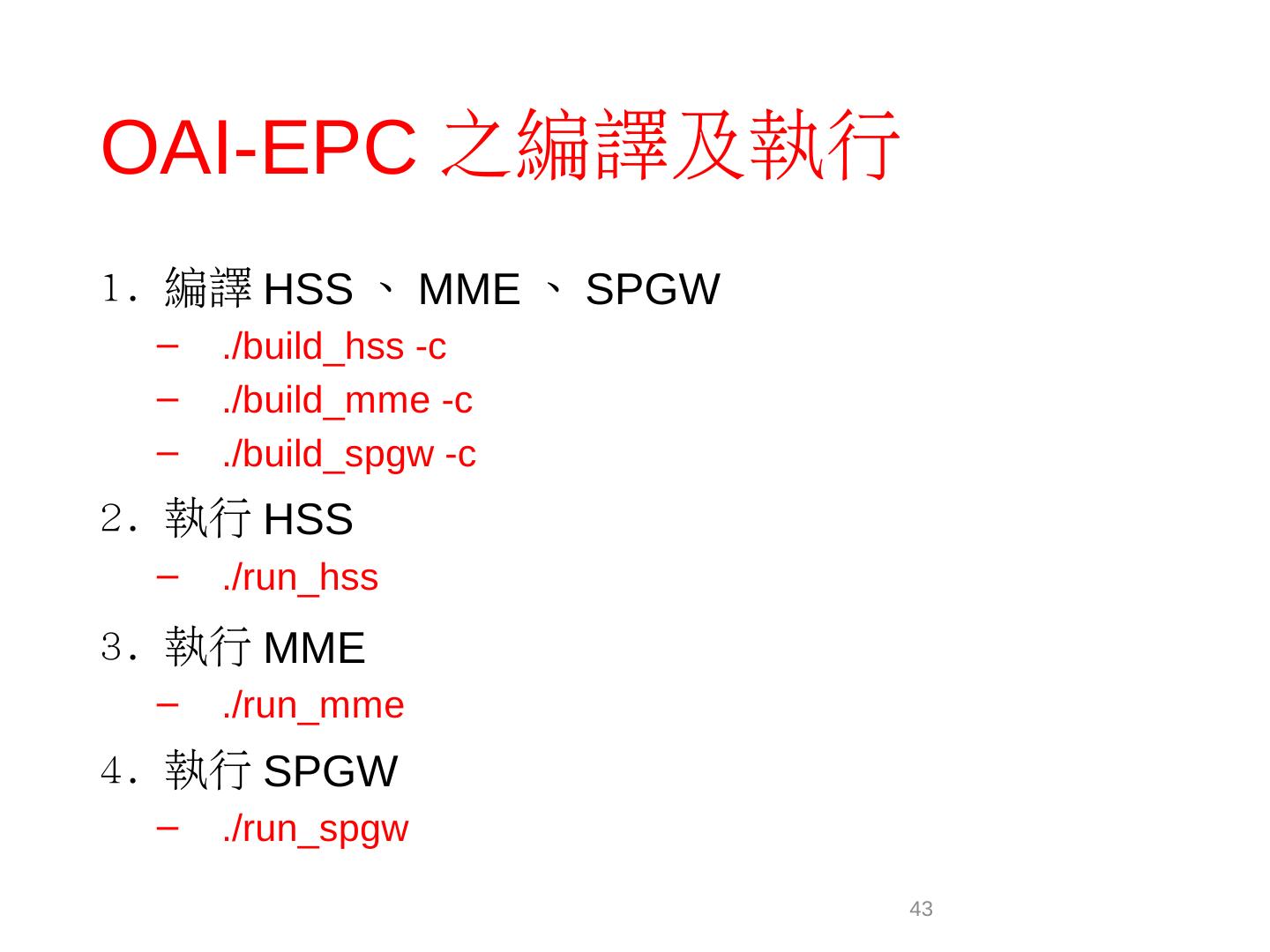 OAI-EPC 之編譯及執行

1. 編譯 HSS 、 MME 、 SPGW

– ./build_hss -c
– ./build_mme -c
– ./build_spgw -c

2. 執行 HSS

– ./run_hss

3. 執行 MME

– ./run_mme

4. 執行 SPGW

– ./run_spgw

43